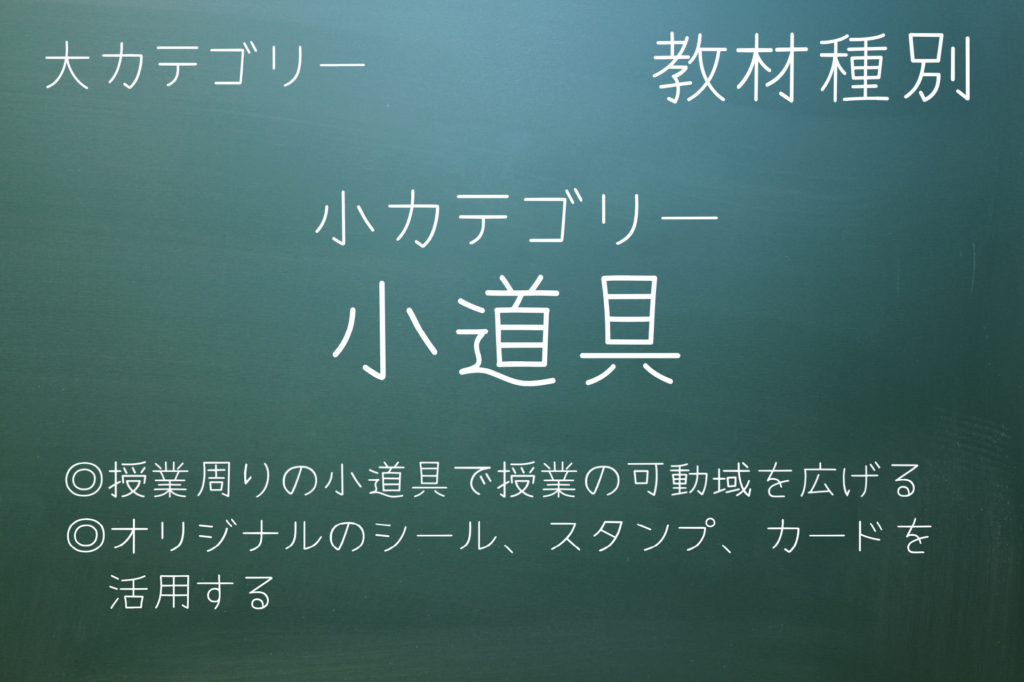 大カテゴリー　教材種別

小カテゴリー
小道具

◎授業周りの小道具で授業の可動域を広げる
◎オリジナルのシール、スタンプ、カードを活用する